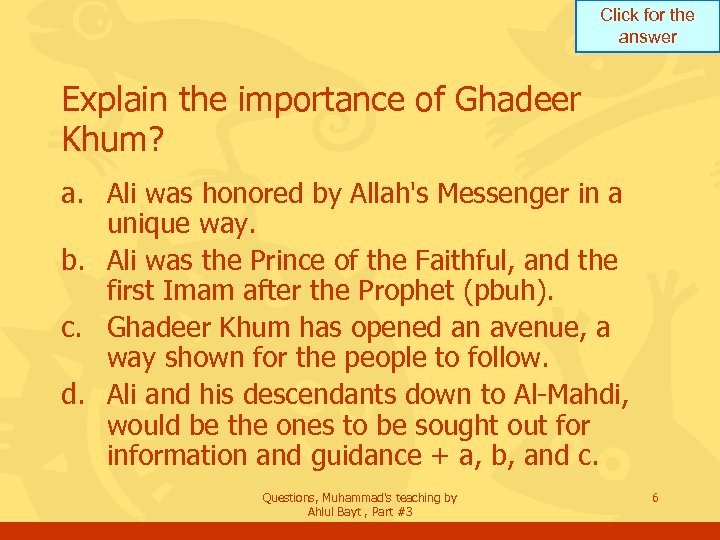 Click for the answer

Explain the importance of Ghadeer Khum?

a. Ali was honored by Allah's Messenger in a unique way.
b. Ali was the Prince of the Faithful, and the first Imam after the Prophet (pbuh).
c. Ghadeer Khum has opened an avenue, a way shown for the people to follow.
d. Ali and his descendants down to Al-Mahdi, would be the ones to be sought out for information and guidance + a, b, and c.

Questions, Muhammad's teaching by Ahlul Bayt , Part #3

6